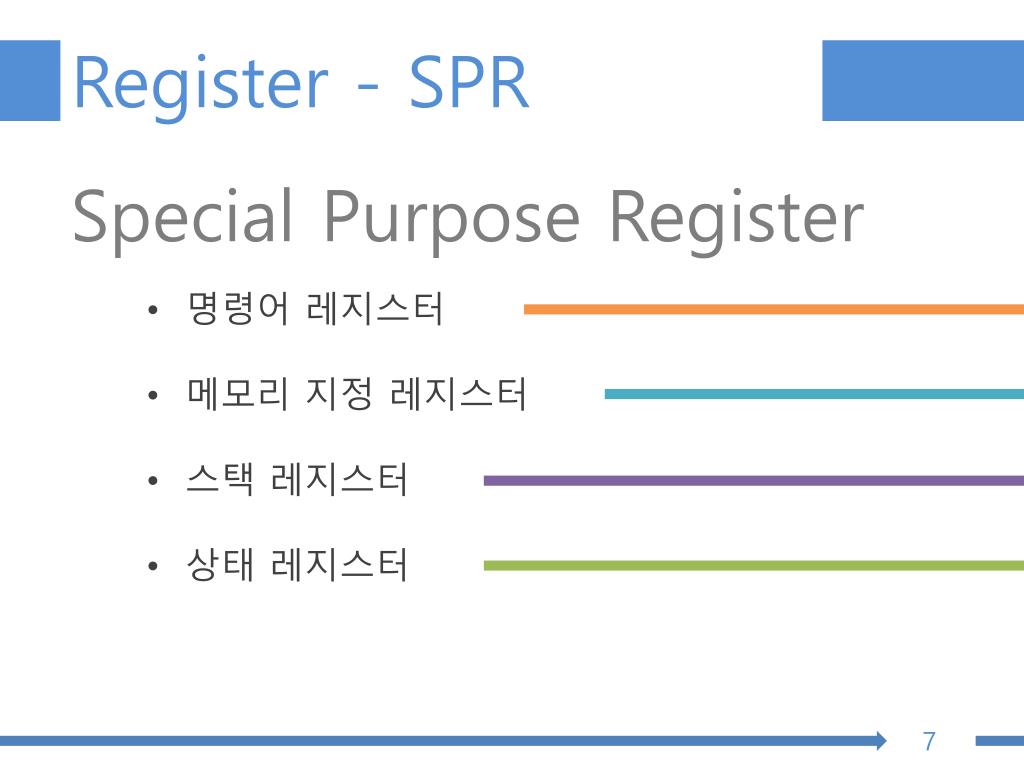 Register - SPR

Special Purpose Register

• 명령어 레지스터

• 메모리 지정 레지스터

• 스택 레지스터

• 상태 레지스터

7